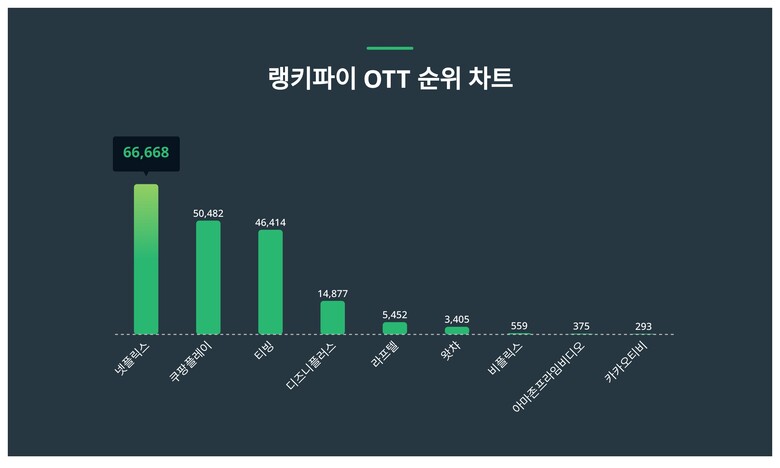 랭키파이 OTT 순위 차트

66,668
50,482
46,414
14,877
5,452
3,405
559
375
293

넷플릭스
쿠팡플레이
티빙
디즈니플러스
라프텔
왓챠
비플릭스
아마존프라임비디오
카카오티비